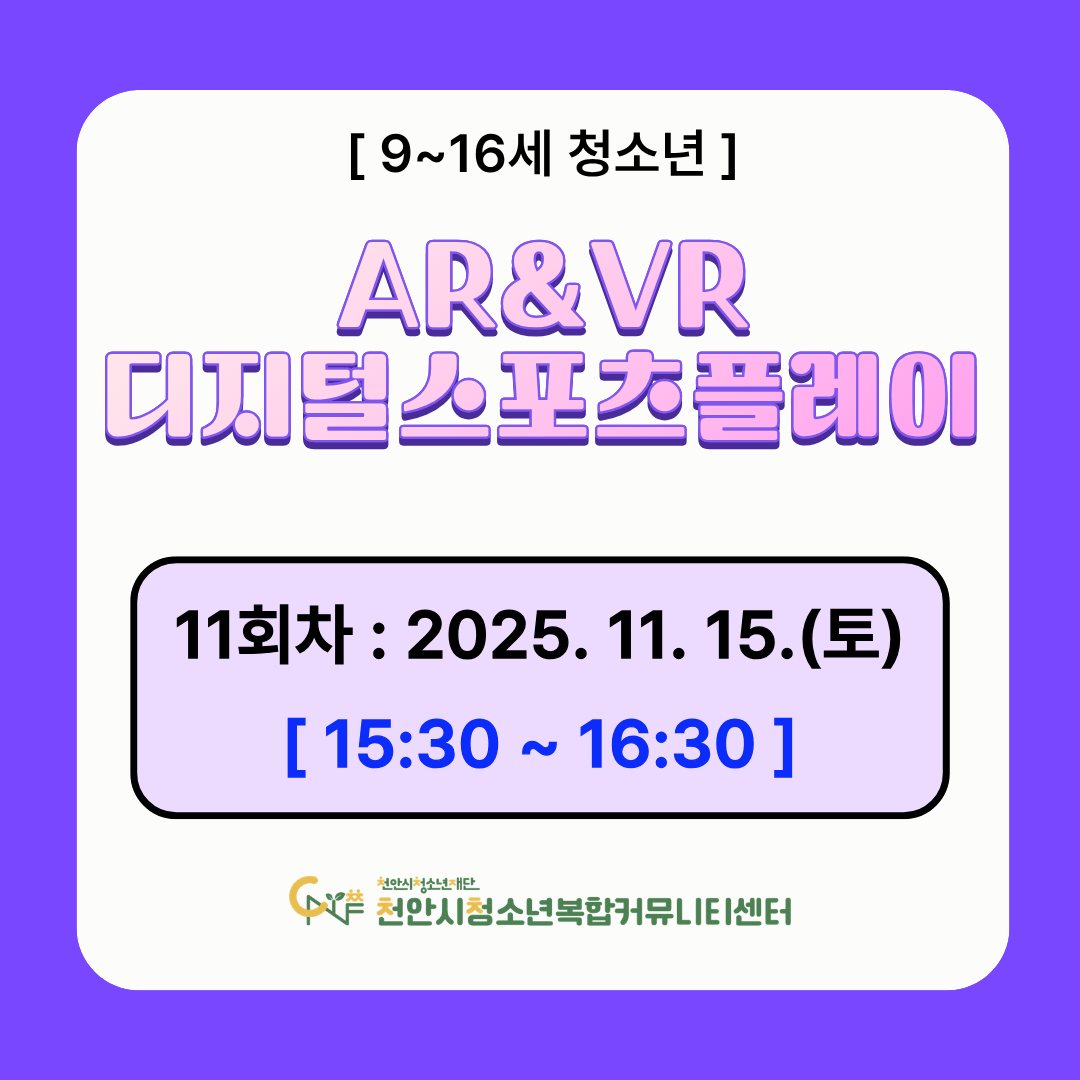 [ 9~16세 청소년 ]

AR&VR
디지털스포츠플레이

11회차 : 2025. 11. 15.(토)

[ 15:30 ~ 16:30 ]

천안시청소년재단
천안시청소년복합커뮤니티센터